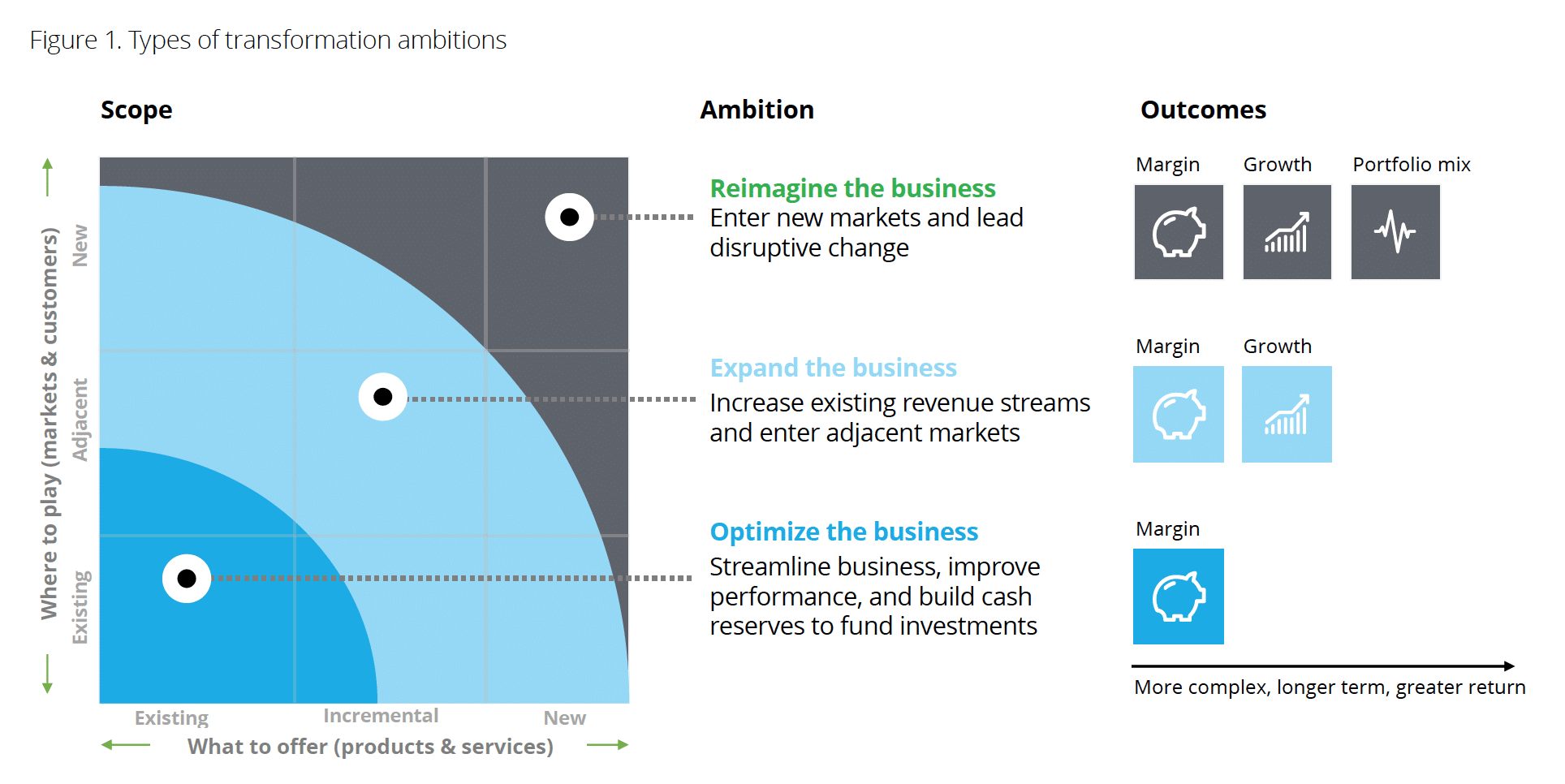 Figure 1. Types of transformation ambitions

Scope

Where to play (markets & customers)

New

Adjacent

Existing

Existing

Incremental

New

What to offer (products & services)

Ambition

Reimagine the business
Enter new markets and lead disruptive change

Expand the business
Increase existing revenue streams and enter adjacent markets

Optimize the business
Streamline business, improve performance, and build cash reserves to fund investments

Outcomes

Margin

Growth

Portfolio mix

Margin

Growth

Margin

More complex, longer term, greater return